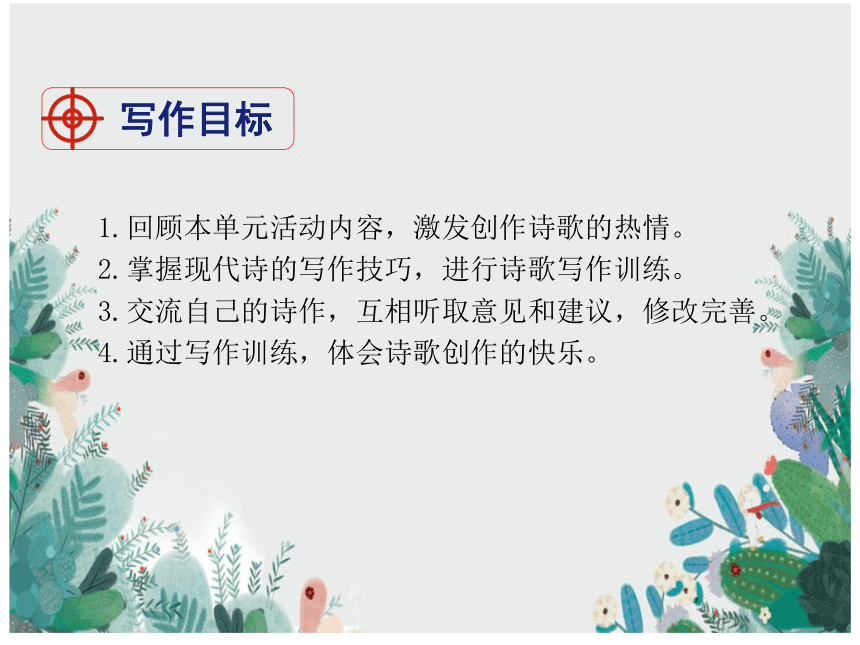 写作目标

1. 回顾本单元活动内容，激发创作诗歌的热情。
2. 掌握现代诗的写作技巧，进行诗歌写作训练。
3. 交流自己的诗作，互相听取意见和建议，修改完善。
4. 通过写作训练，体会诗歌创作的快乐。